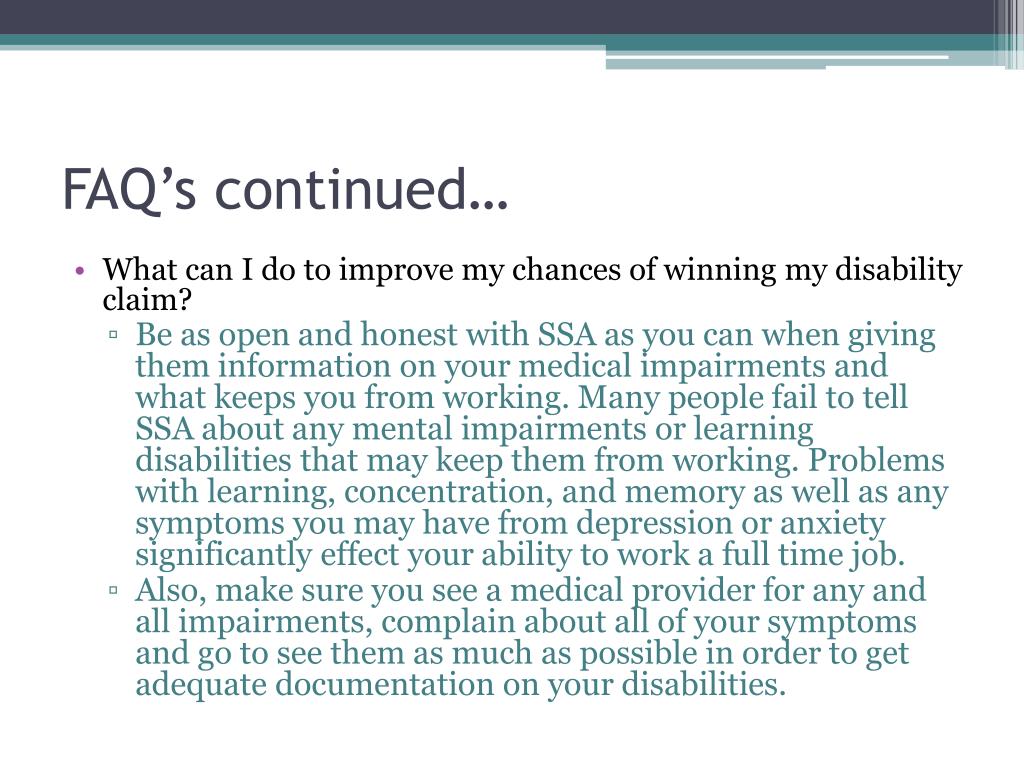 FAQ's continued…

• What can I do to improve my chances of winning my disability claim?

▫ Be as open and honest with SSA as you can when giving them information on your medical impairments and what keeps you from working. Many people fail to tell SSA about any mental impairments or learning disabilities that may keep them from working. Problems with learning, concentration, and memory as well as any symptoms you may have from depression or anxiety significantly effect your ability to work a full time job.

▫ Also, make sure you see a medical provider for any and all impairments, complain about all of your symptoms and go to see them as much as possible in order to get adequate documentation on your disabilities.